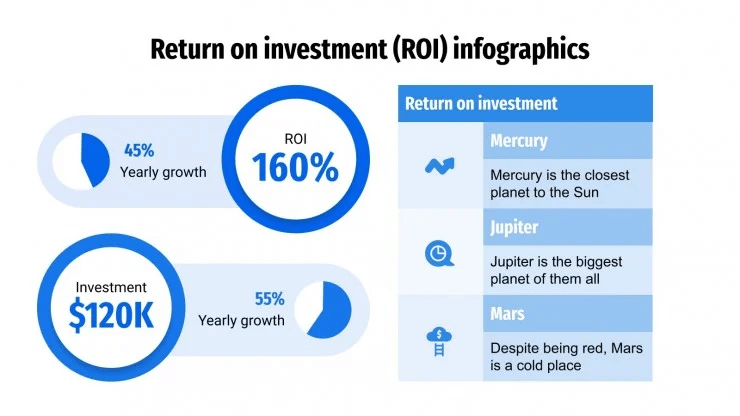 Return on investment (ROI) infographics

45%
Yearly growth

ROI
160%

Investment
$120K

55%
Yearly growth

Return on investment

Mercury
Mercury is the closest planet to the Sun

Jupiter
Jupiter is the biggest planet of them all

Mars
Despite being red, Mars is a cold place